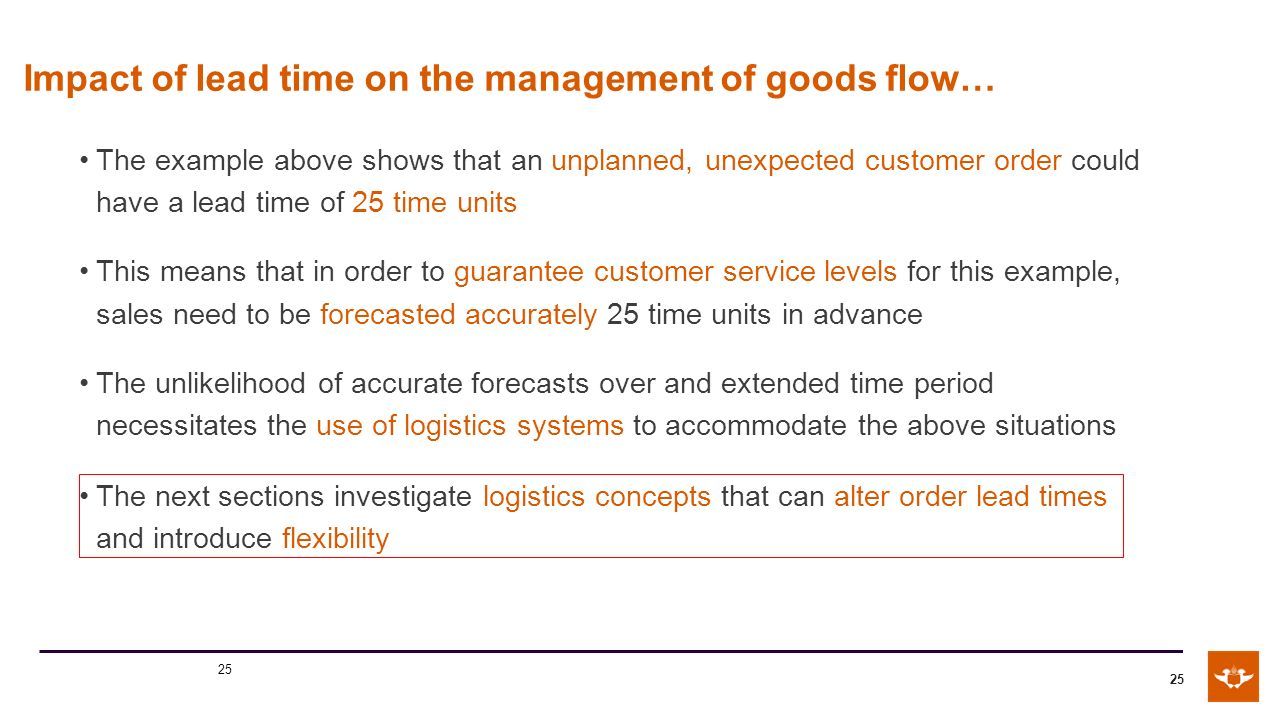 Impact of lead time on the management of goods flow…

• The example above shows that an unplanned, unexpected customer order could have a lead time of 25 time units

• This means that in order to guarantee customer service levels for this example, sales need to be forecasted accurately 25 time units in advance

• The unlikelihood of accurate forecasts over and extended time period necessitates the use of logistics systems to accommodate the above situations

• The next sections investigate logistics concepts that can alter order lead times and introduce flexibility

25

25